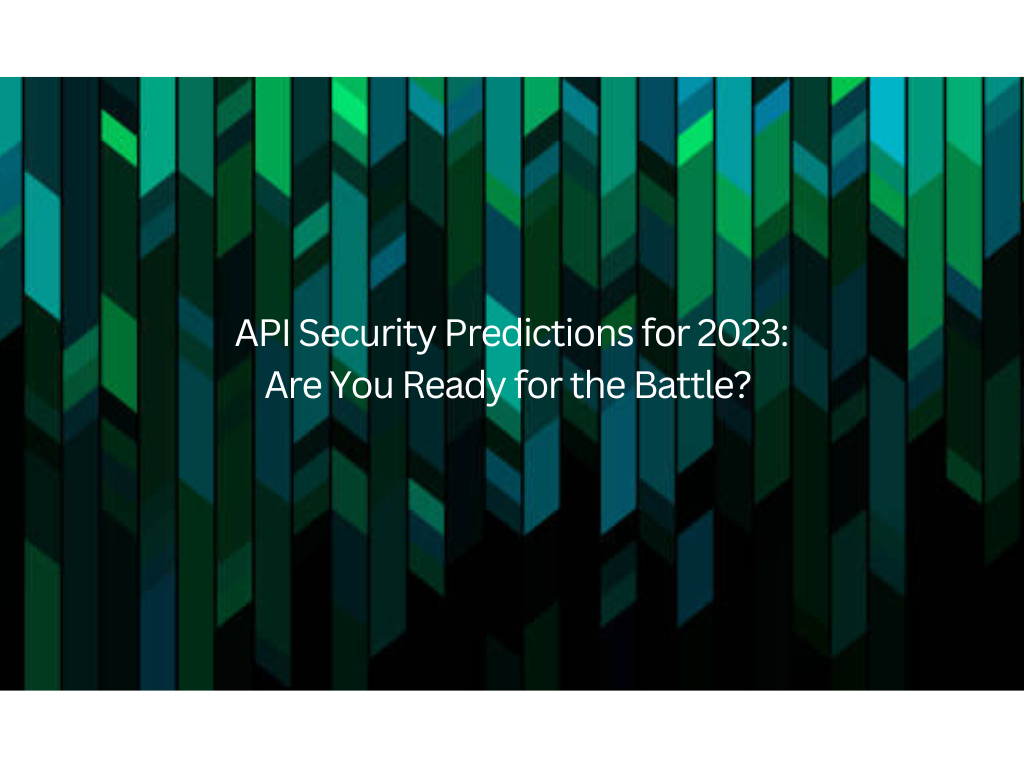 API Security Predictions for 2023:
Are You Ready for the Battle?